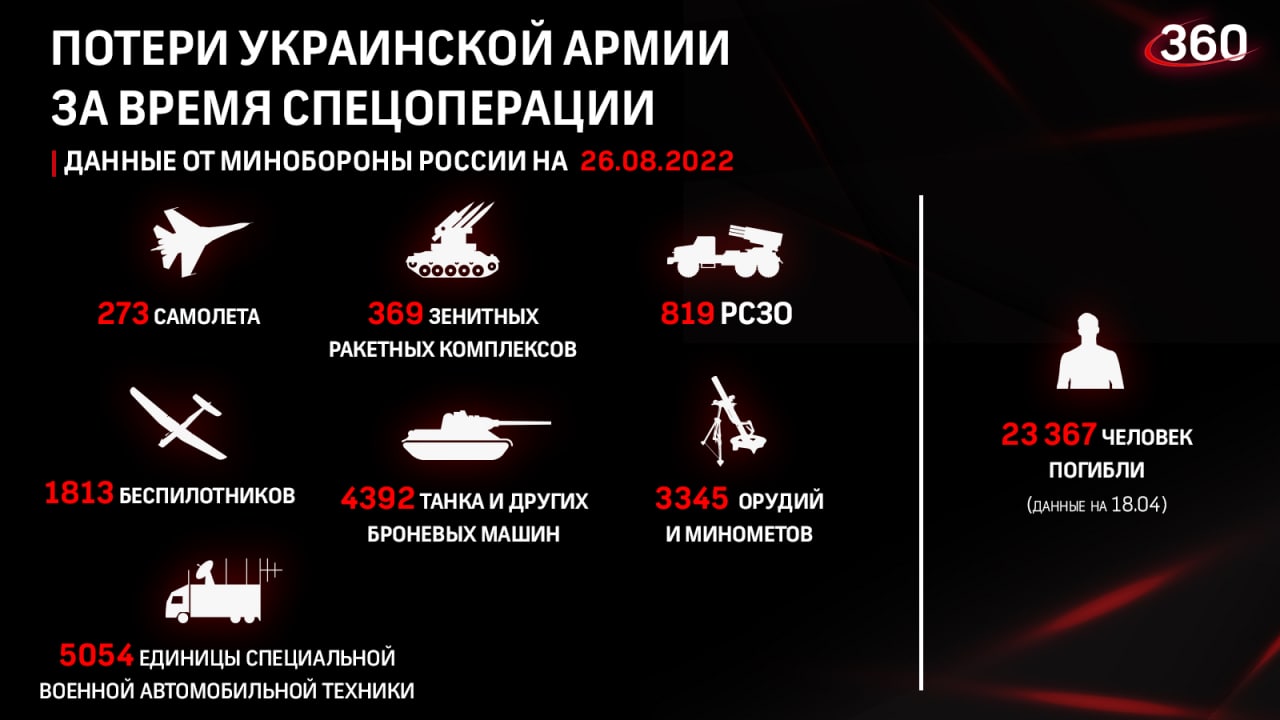 ПОТЕРИ УКРАИНСКОЙ АРМИИ ЗА ВРЕМЯ СПЕЦОПЕРАЦИИ

360

ДАННЫЕ ОТ МИНОБОРОНЫ РОССИИ НА 26.08.2022

273 САМОЛЕТА

369 ЗЕНИТНЫХ РАКЕТНЫХ КОМПЛЕКСОВ

819 РСЗО

1813 БЕСПИЛОТНИКОВ

4392 ТАНКА И ДРУГИХ БРОНЕВЫХ МАШИН

3345 ОРУДИЙ И МИНОМЕТОВ

5054 ЕДИНИЦЫ СПЕЦИАЛЬНОЙ ВОЕННОЙ АВТОМОБИЛЬНОЙ ТЕХНИКИ

23 367 ЧЕЛОВЕК ПОГИБЛИ

(ДАННЫЕ НА 18.04)